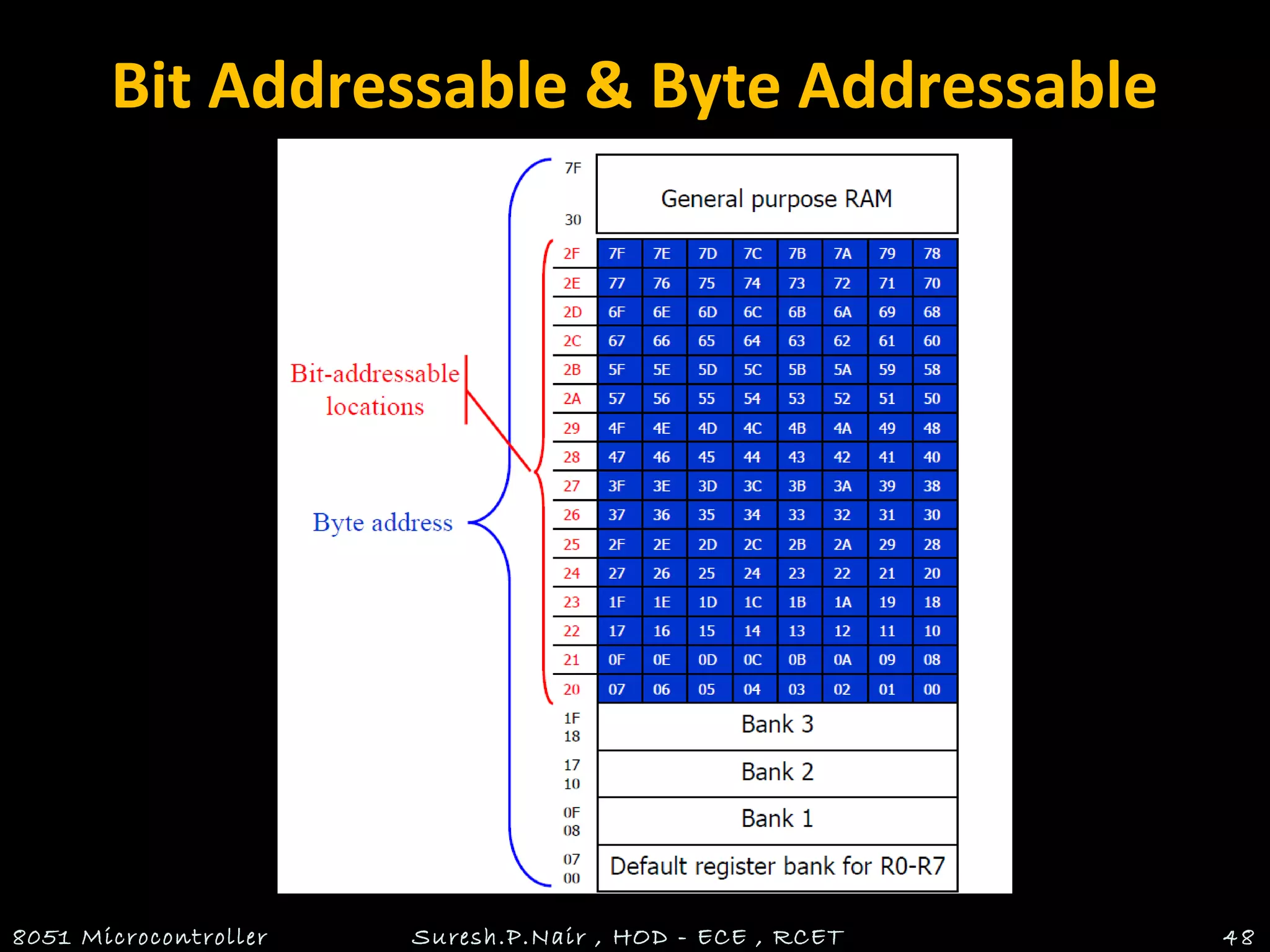 Bit Addressable & Byte Addressable

Bit-addressable locations

Byte address

7F
30
General purpose RAM

| 2F | 7F | 7E | 7D | 7C | 7B | 7A | 79 | 78 |
|---|---|---|---|---|---|---|---|---|
| 2E | 77 | 76 | 75 | 74 | 73 | 72 | 71 | 70 |
| 2D | 6F | 6E | 6D | 6C | 6B | 6A | 69 | 68 |
| 2C | 67 | 66 | 65 | 64 | 63 | 62 | 61 | 60 |
| 2B | 5F | 5E | 5D | 5C | 5B | 5A | 59 | 58 |
| 2A | 57 | 56 | 55 | 54 | 53 | 52 | 51 | 50 |
| 29 | 4F | 4E | 4D | 4C | 4B | 4A | 49 | 48 |
| 28 | 47 | 46 | 45 | 44 | 43 | 42 | 41 | 40 |
| 27 | 3F | 3E | 3D | 3C | 3B | 3A | 39 | 38 |
| 26 | 37 | 36 | 35 | 34 | 33 | 32 | 31 | 30 |
| 25 | 2F | 2E | 2D | 2C | 2B | 2A | 29 | 28 |
| 24 | 27 | 26 | 25 | 24 | 23 | 22 | 21 | 20 |
| 23 | 1F | 1E | 1D | 1C | 1B | 1A | 19 | 18 |
| 22 | 17 | 16 | 15 | 14 | 13 | 12 | 11 | 10 |
| 21 | 0F | 0E | 0D | 0C | 0B | 0A | 09 | 08 |
| 20 | 07 | 06 | 05 | 04 | 03 | 02 | 01 | 00 |

1F
18
Bank 3
17
10
Bank 2
0F
08
Bank 1
07
00
Default register bank for R0-R7

8051 Microcontroller   Suresh.P.Nair , HOD - ECE , RCET   48